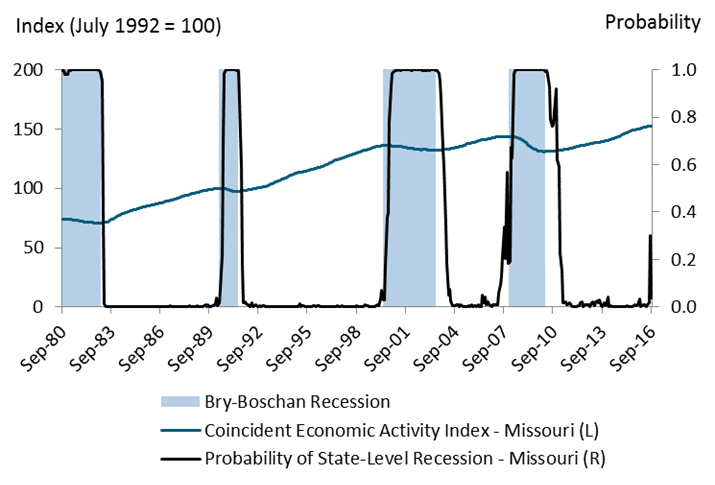 Index (July 1992 = 100)

Probability

200
150
100
50
0

1.0
0.8
0.6
0.4
0.2
0.0

Sep-80
Sep-83
Sep-86
Sep-89
Sep-92
Sep-95
Sep-98
Sep-01
Sep-04
Sep-07
Sep-10
Sep-13
Sep-16

Bry-Boschan Recession
Coincident Economic Activity Index - Missouri (L)
Probability of State-Level Recession - Missouri (R)